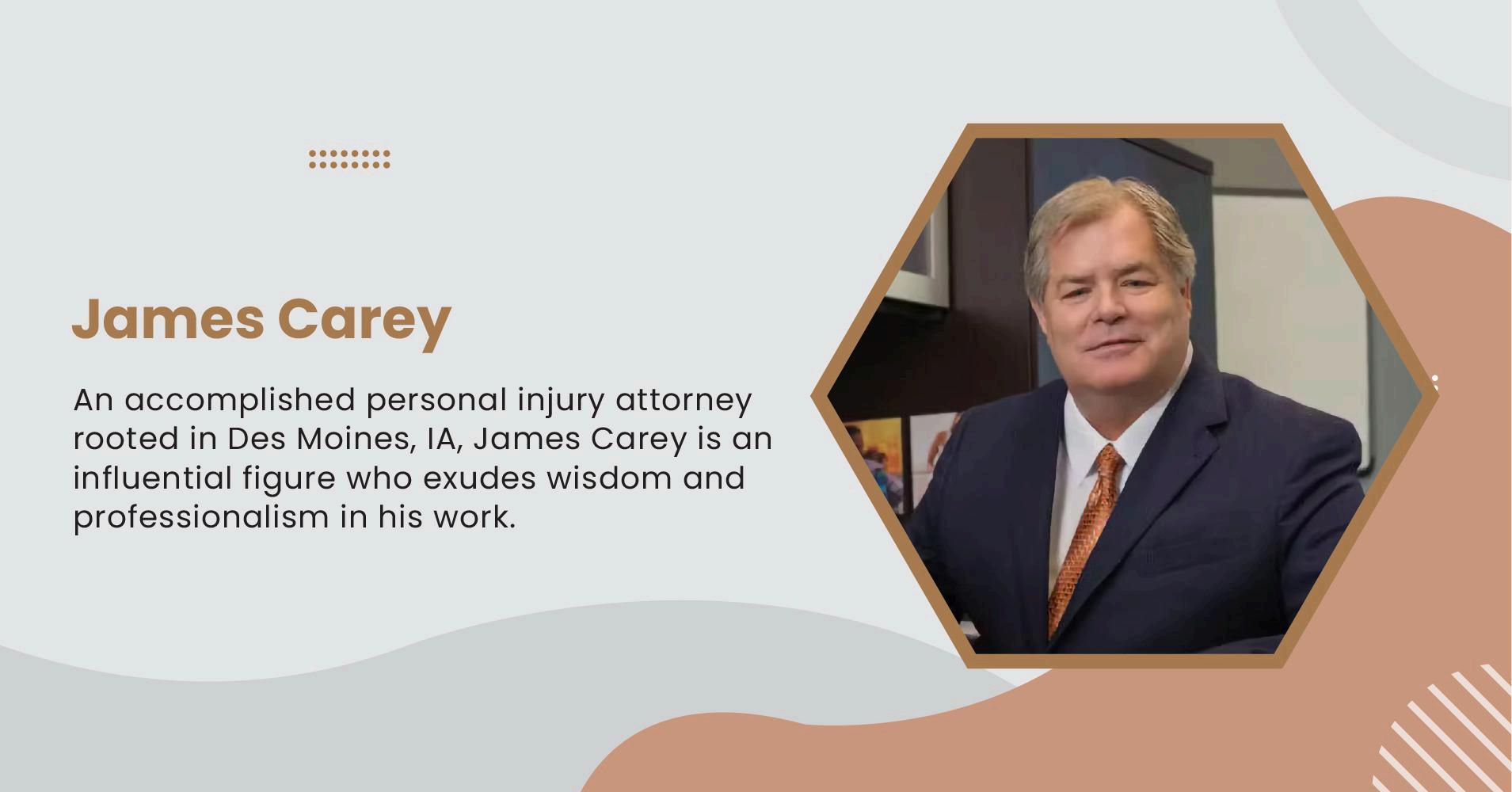 James Carey

An accomplished personal injury attorney rooted in Des Moines, IA, James Carey is an influential figure who exudes wisdom and professionalism in his work.